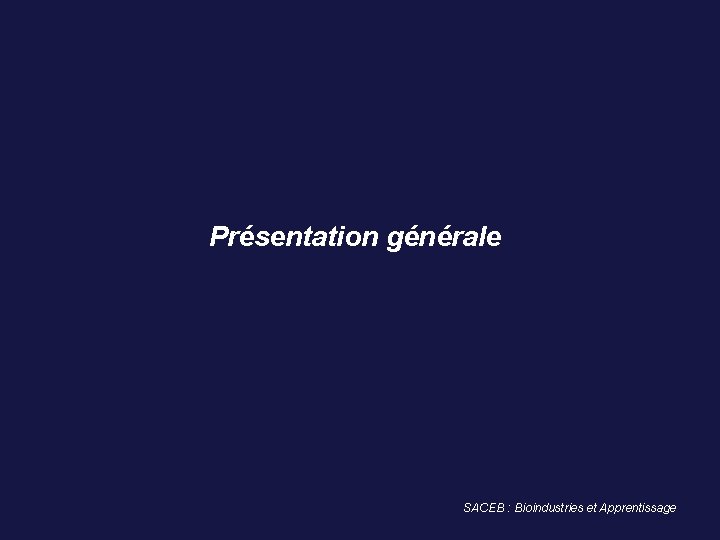 Présentation générale

SACEB : Bioindustries et Apprentissage